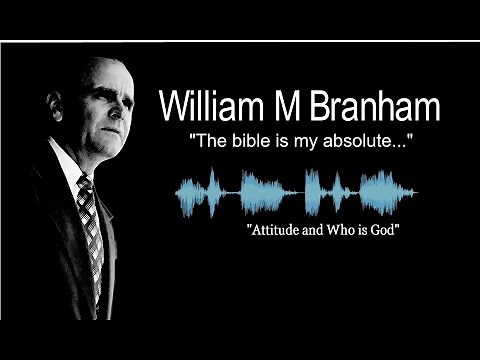 William M Branham

"The bible is my absolute..."

"Attitude and Who is God"